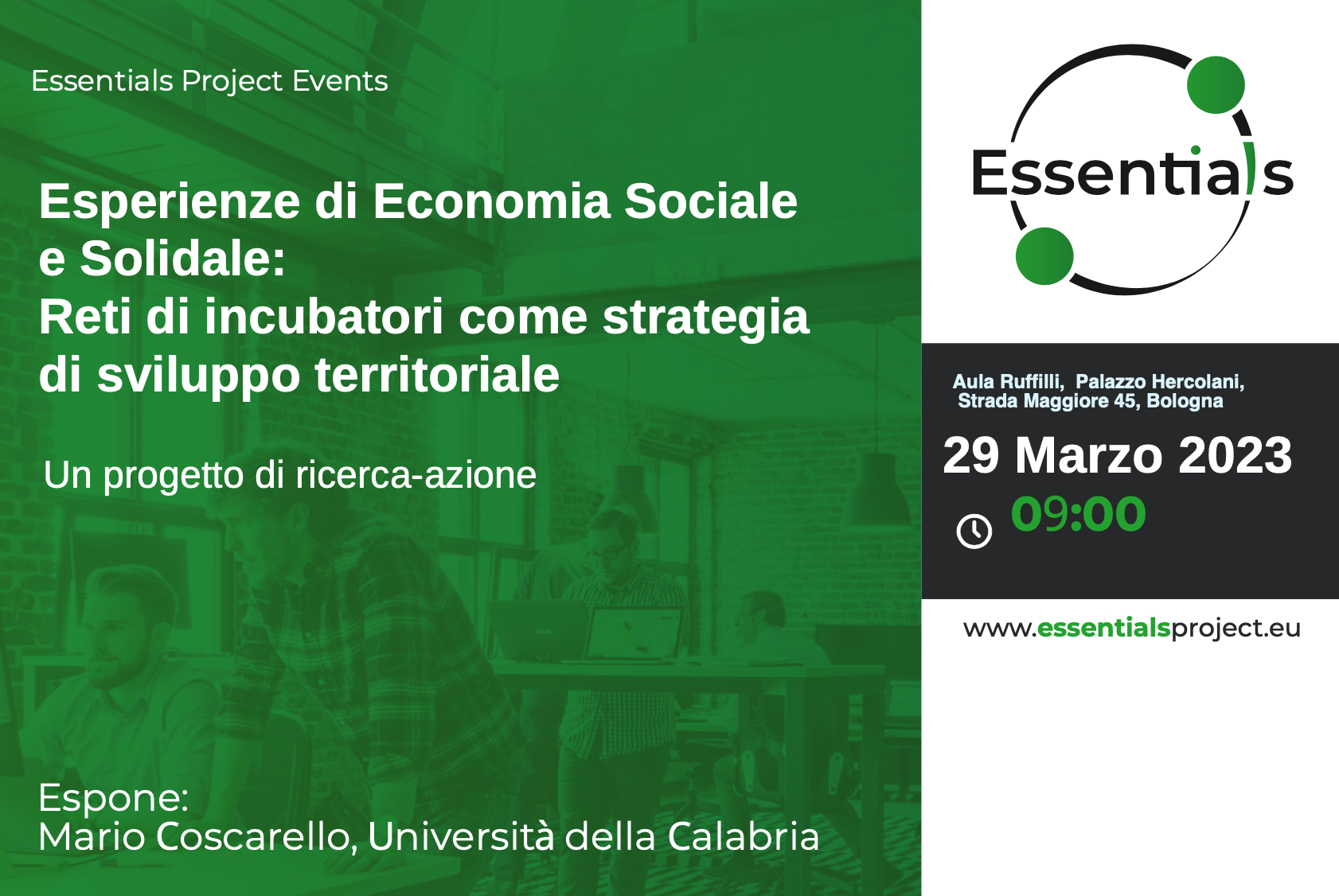 Essentials Project Events

Esperienze di Economia Sociale e Solidale:
Reti di incubatori come strategia di sviluppo territoriale

Un progetto di ricerca-azione

Espone:
Mario Coscarello, Università della Calabria

Essentials

Aula Ruffilli, Palazzo Hercolani, Strada Maggiore 45, Bologna

29 Marzo 2023

09:00

www.essentialsproject.eu